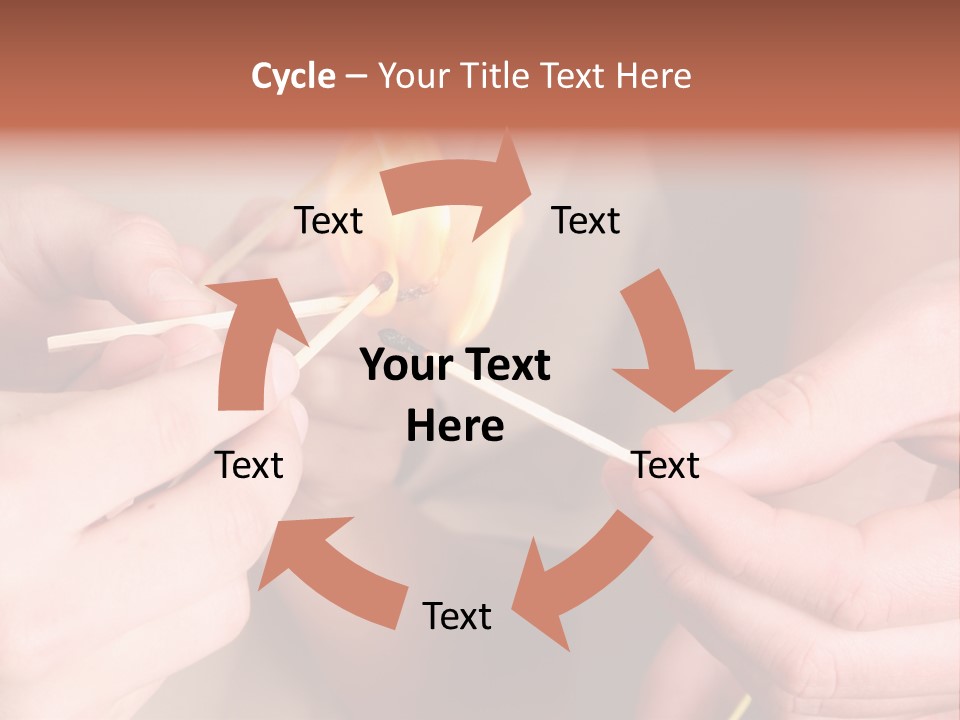 Cycle – Your Title Text Here

Text

Text

Your Text Here

Text

Text

Text